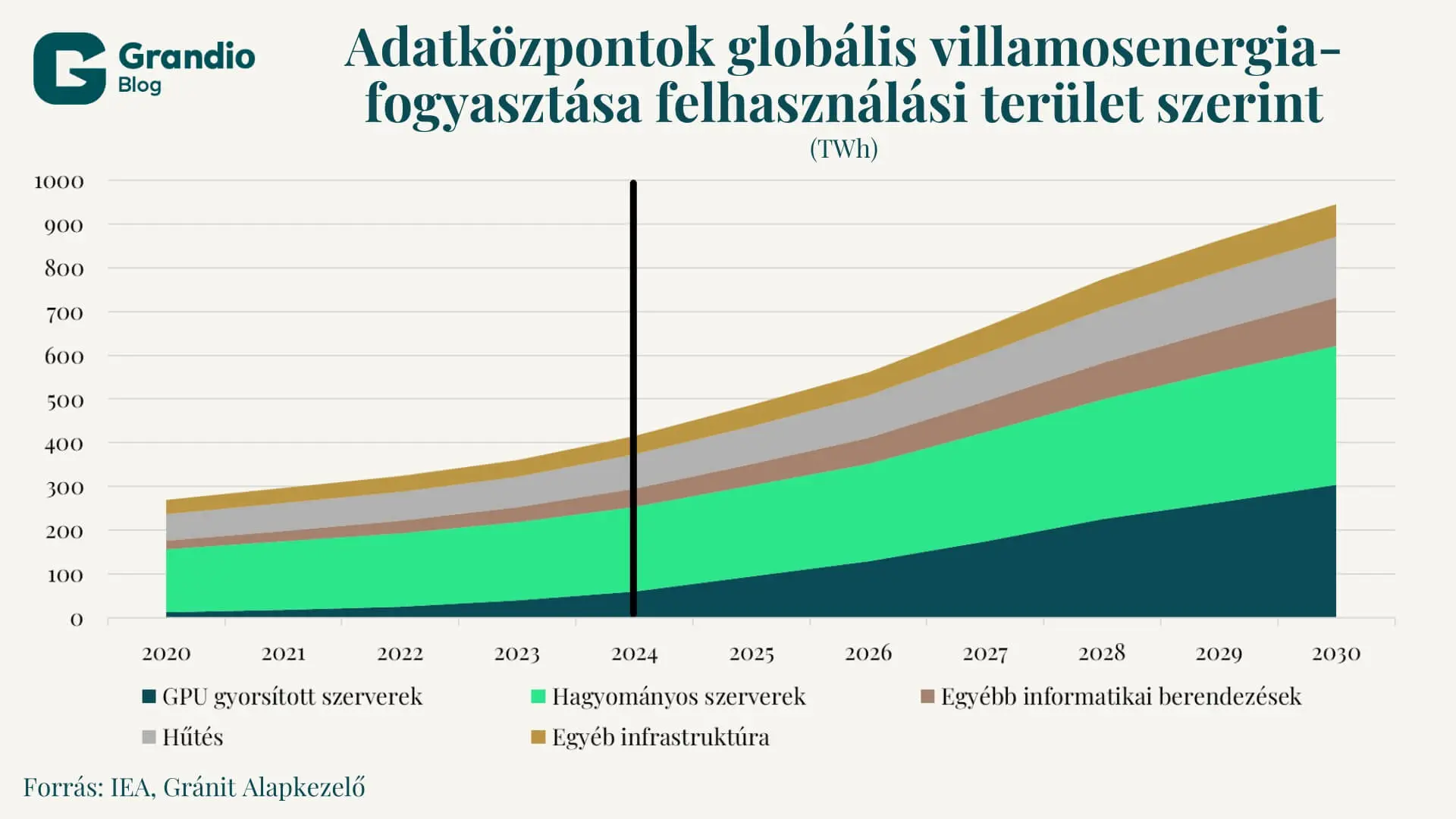 Grandio
Blog

Adatközpontok globális villamosenergia-fogyasztása felhasználási terület szerint
(TWh)

1000
900
800
700
600
500
400
300
200
100
0

2020 2021 2022 2023 2024 2025 2026 2027 2028 2029 2030

GPU gyorsított szerverek
Hagyományos szerverek
Egyébb informatikai berendezések
Hűtés
Egyéb infrastruktúra

Forrás: IEA, Gránit Alapkezelő